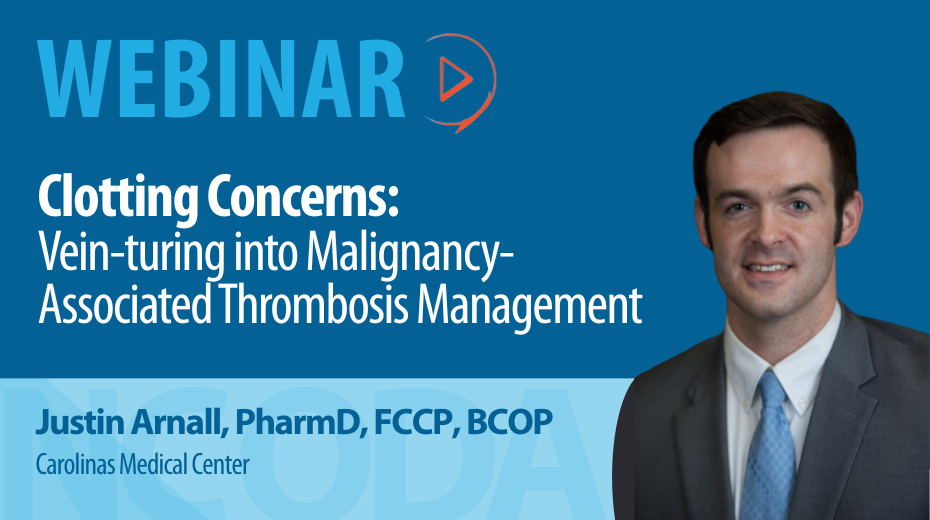 WEBINAR

Clotting Concerns:
Vein-turing into Malignancy-Associated Thrombosis Management

NCODA

Justin Arnall, PharmD, FCCP, BCOP
Carolinas Medical Center